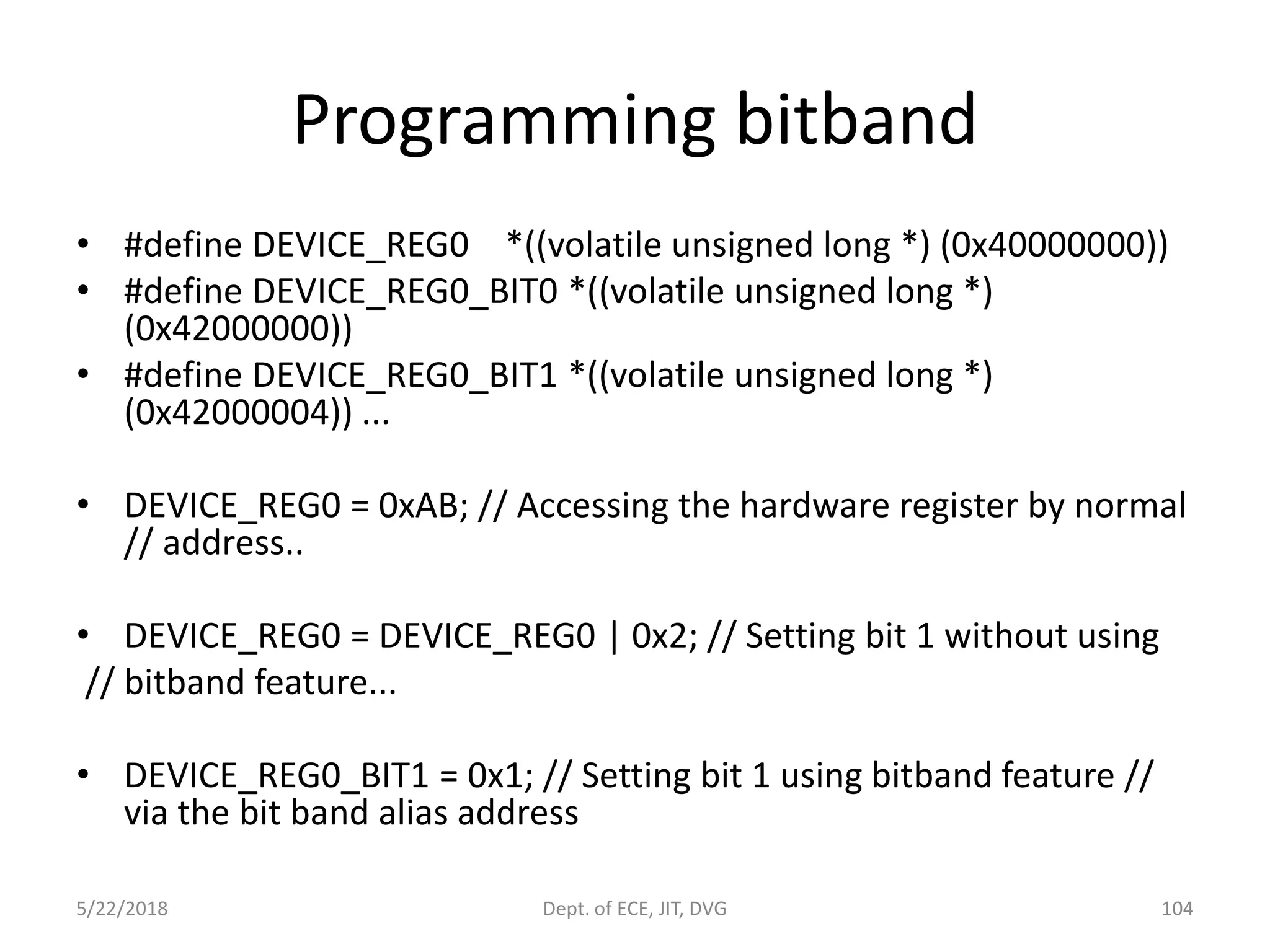 Programming bitband

• #define DEVICE_REG0 *((volatile unsigned long *) (0x40000000))
• #define DEVICE_REG0_BIT0 *((volatile unsigned long *) (0x42000000))
• #define DEVICE_REG0_BIT1 *((volatile unsigned long *) (0x42000004)) ...

• DEVICE_REG0 = 0xAB; // Accessing the hardware register by normal // address..

• DEVICE_REG0 = DEVICE_REG0 | 0x2; // Setting bit 1 without using // bitband feature...

• DEVICE_REG0_BIT1 = 0x1; // Setting bit 1 using bitband feature // via the bit band alias address

5/22/2018 Dept. of ECE, JIT, DVG 104